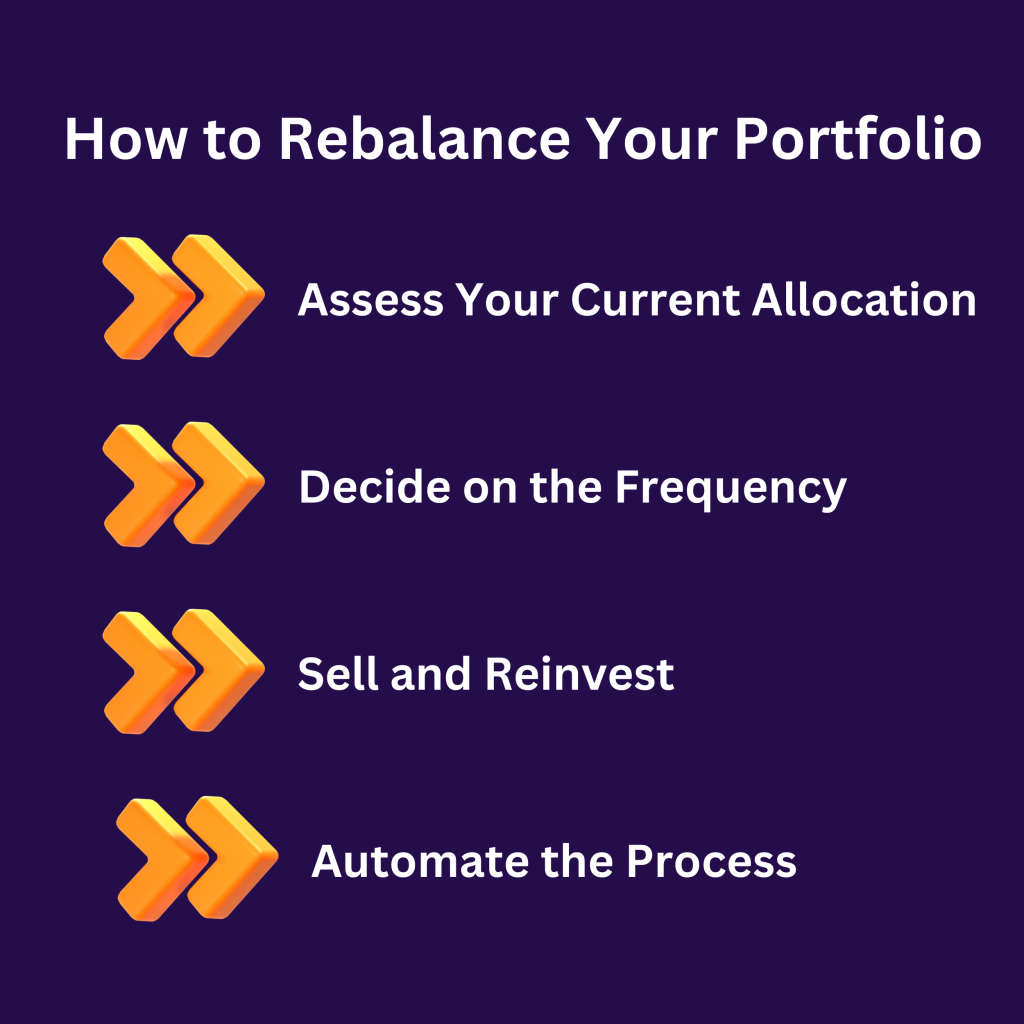 How to Rebalance Your Portfolio

Assess Your Current Allocation

Decide on the Frequency

Sell and Reinvest

Automate the Process